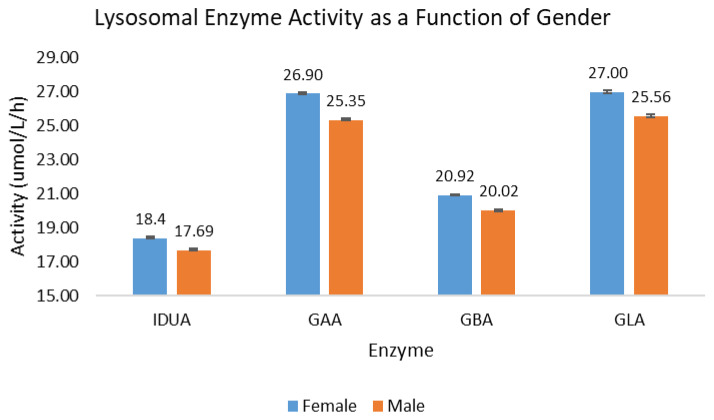 Lysosomal Enzyme Activity as a Function of Gender

Activity (umol/L/h)

29.00
27.00
25.00
23.00
21.00
19.00
17.00
15.00

18.4
17.69
26.90
25.35
20.92
20.02
27.00
25.56

IDUA
GAA
GBA
GLA

Enzyme

Female
Male